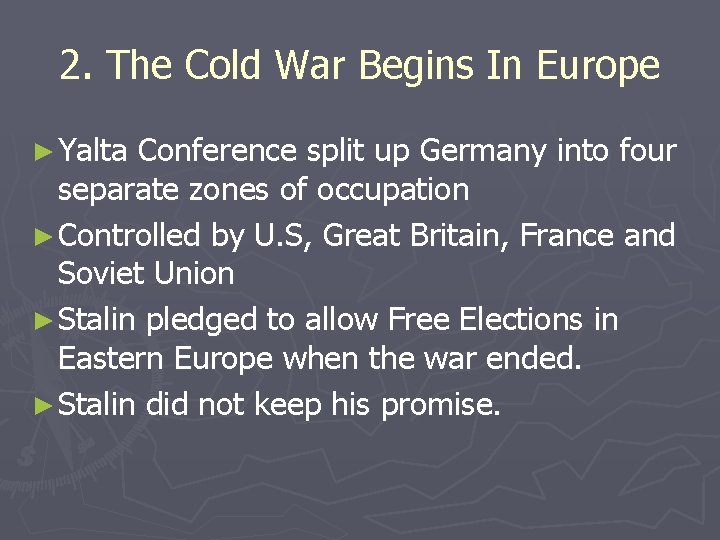 2. The Cold War Begins In Europe

► Yalta Conference split up Germany into four separate zones of occupation
► Controlled by U.S, Great Britain, France and Soviet Union
► Stalin pledged to allow Free Elections in Eastern Europe when the war ended.
► Stalin did not keep his promise.